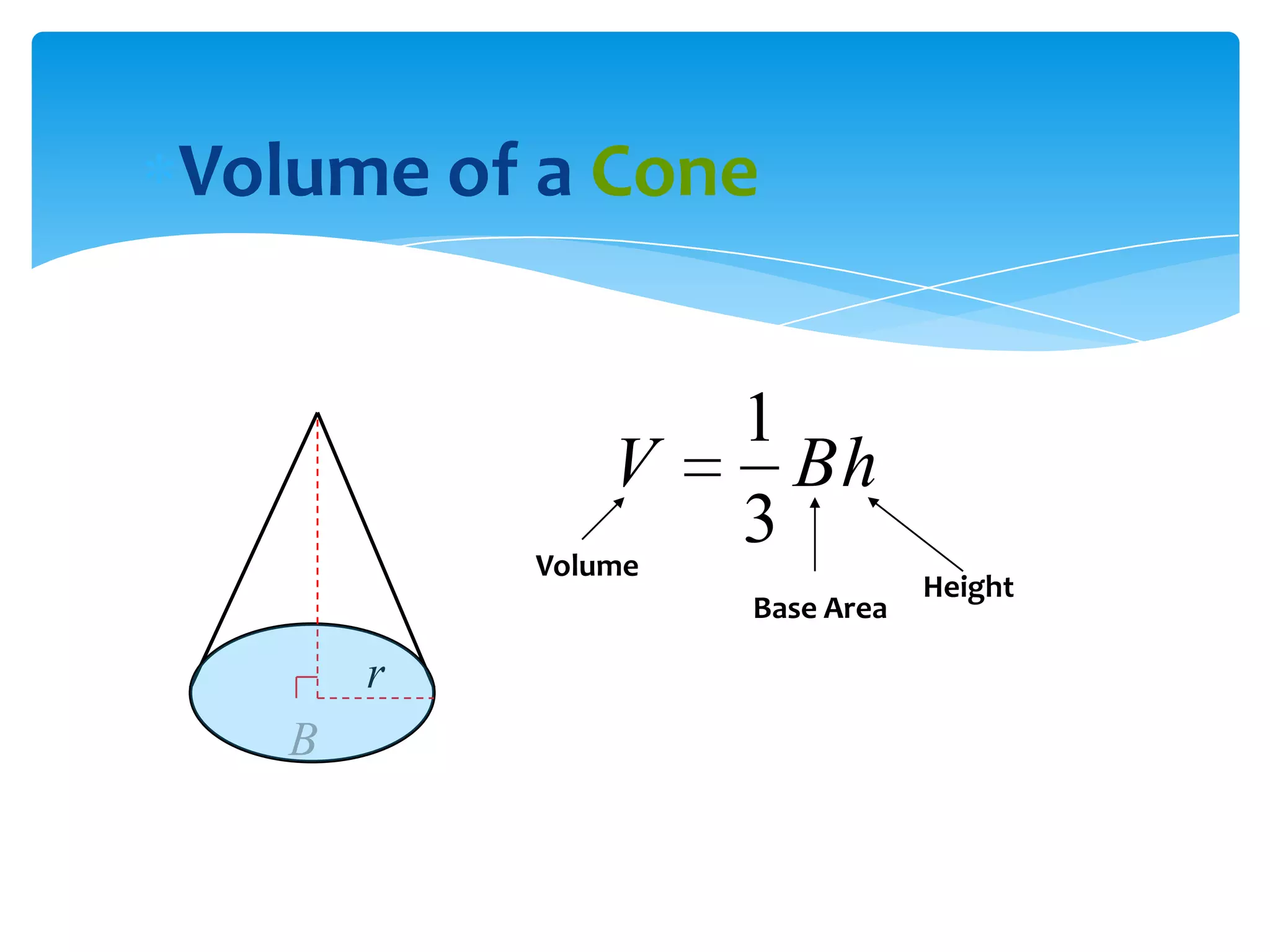 Volume of a Cone

$r$

$B$

$V = \frac{1}{3}Bh$

Volume

Base Area

Height